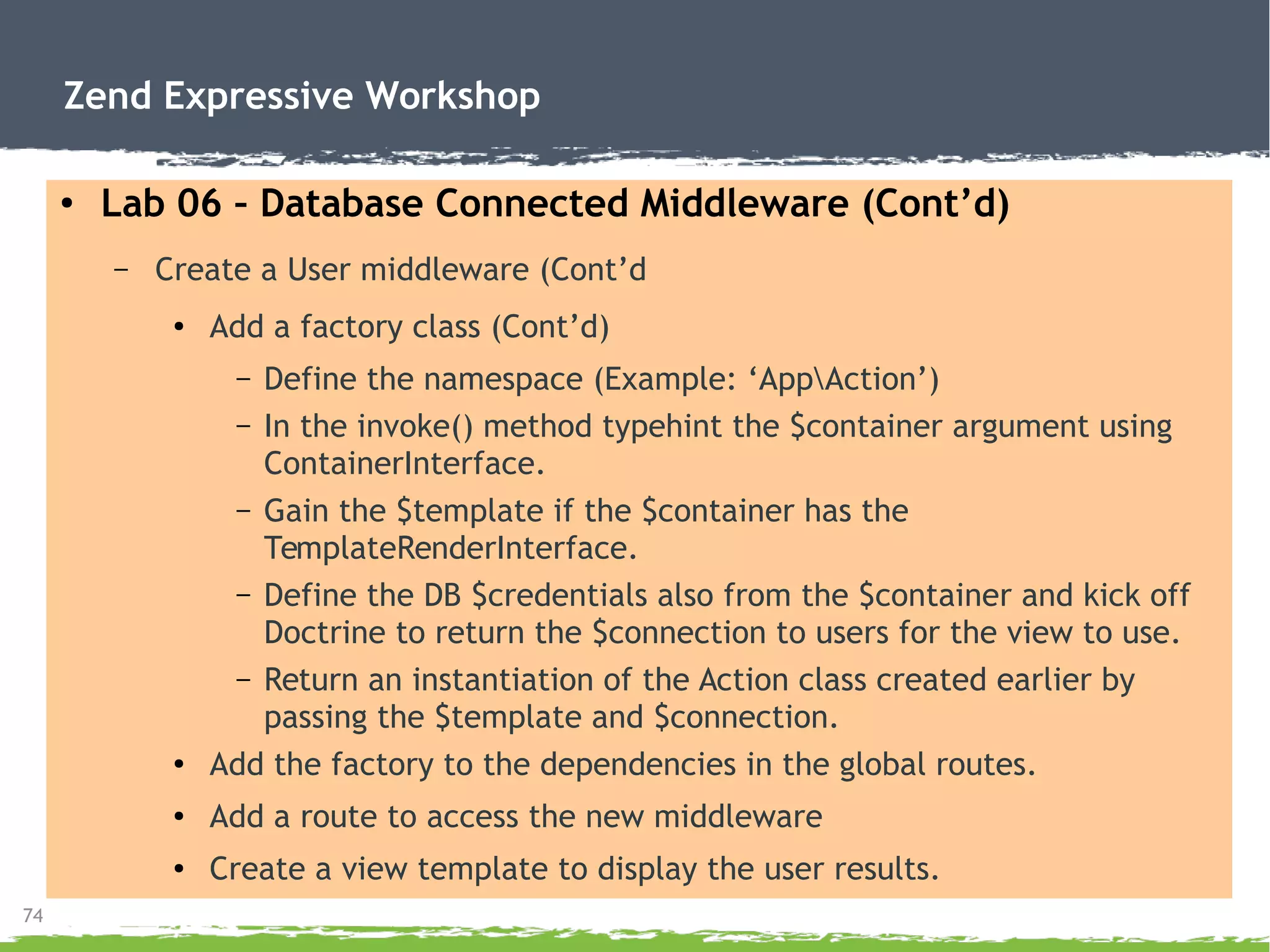 Zend Expressive Workshop

• Lab 06 - Database Connected Middleware (Cont’d)

– Create a User middleware (Cont’d

• Add a factory class (Cont’d)

– Define the namespace (Example: ‘App\Action’)

– In the invoke() method typehint the \$container argument using ContainerInterface.

– Gain the \$template if the \$container has the TemplateRenderInterface.

– Define the DB \$credentials also from the \$container and kick off Doctrine to return the \$connection to users for the view to use.

– Return an instantiation of the Action class created earlier by passing the \$template and \$connection.

• Add the factory to the dependencies in the global routes.

• Add a route to access the new middleware

• Create a view template to display the user results.

74